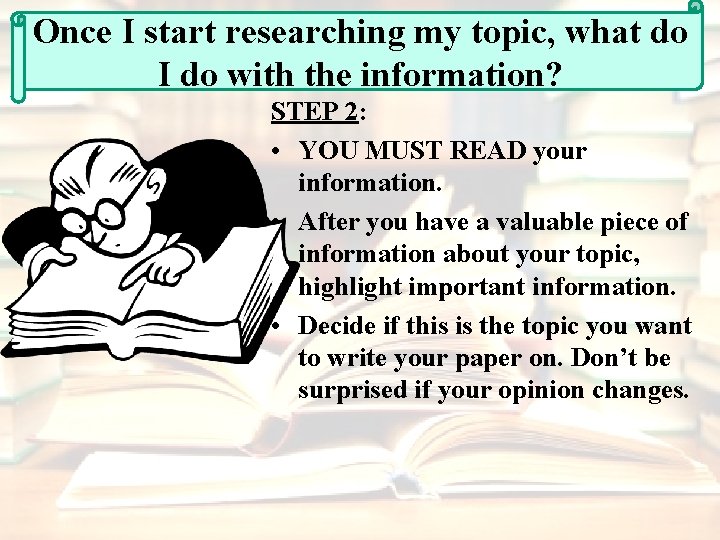 Once I start researching my topic, what do I do with the information?

STEP 2:

• YOU MUST READ your information.

• After you have a valuable piece of information about your topic, highlight important information.

• Decide if this is the topic you want to write your paper on. Don't be surprised if your opinion changes.